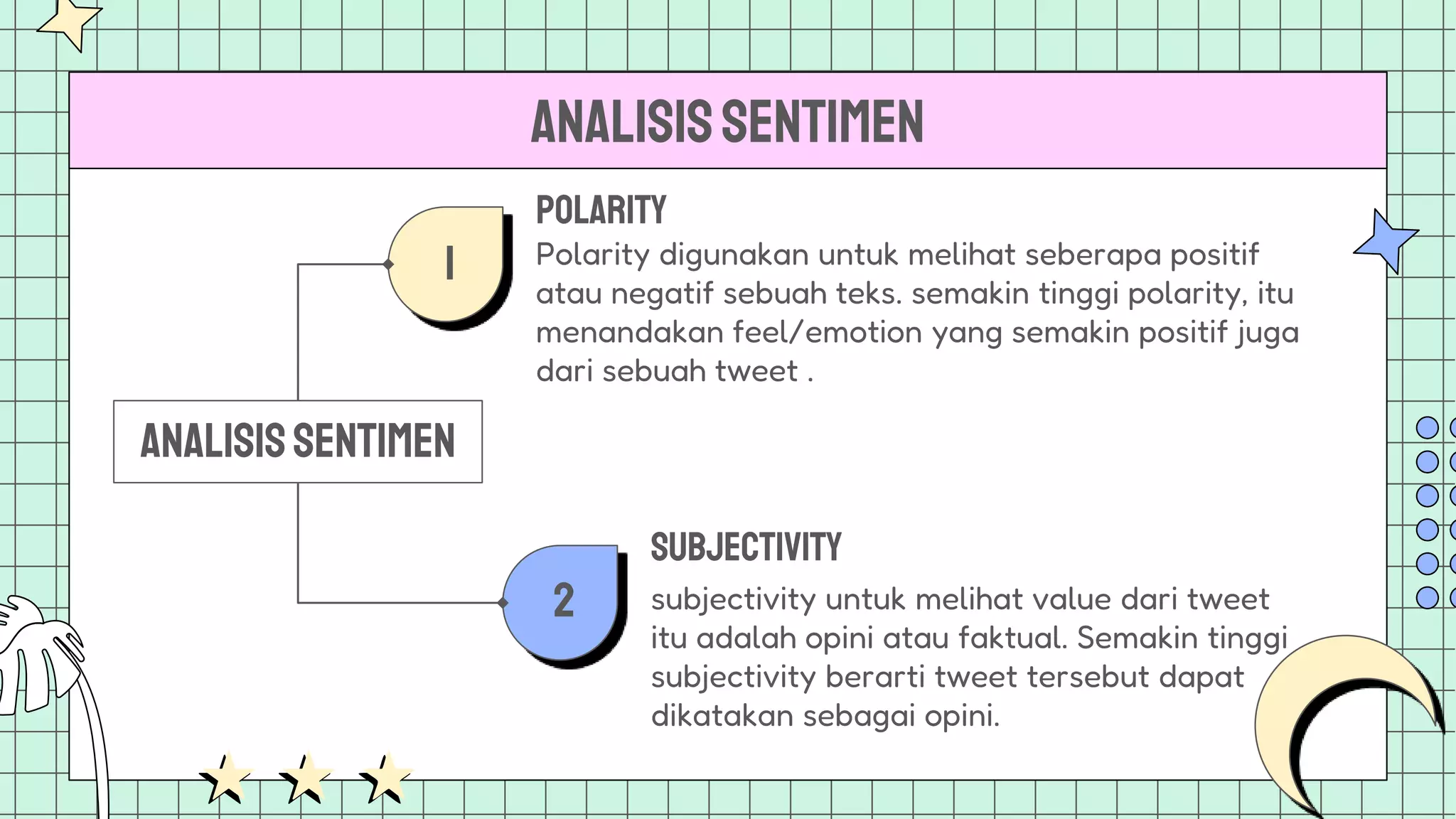 ANALISIS SENTIMEN

ANALISIS SENTIMEN

1

POLARITY

Polarity digunakan untuk melihat seberapa positif atau negatif sebuah teks. semakin tinggi polarity, itu menandakan feel/emotion yang semakin positif juga dari sebuah tweet .

2

SUBJECTIVITY

subjectivity untuk melihat value dari tweet itu adalah opini atau faktual. Semakin tinggi subjectivity berarti tweet tersebut dapat dikatakan sebagai opini.